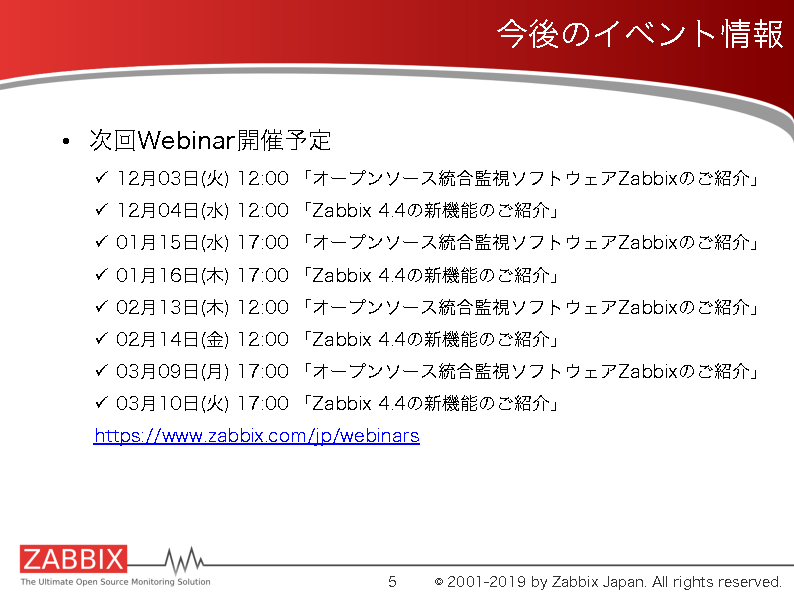 今後のイベント情報

• 次回Webinar開催予定

✓ 12月03日(火) 12:00 「オープンソース統合監視ソフトウェアZabbixのご紹介」
✓ 12月04日(水) 12:00 「Zabbix 4.4の新機能のご紹介」
✓ 01月15日(水) 17:00 「オープンソース統合監視ソフトウェアZabbixのご紹介」
✓ 01月16日(木) 17:00 「Zabbix 4.4の新機能のご紹介」
✓ 02月13日(木) 12:00 「オープンソース統合監視ソフトウェアZabbixのご紹介」
✓ 02月14日(金) 12:00 「Zabbix 4.4の新機能のご紹介」
✓ 03月09日(月) 17:00 「オープンソース統合監視ソフトウェアZabbixのご紹介」
✓ 03月10日(火) 17:00 「Zabbix 4.4の新機能のご紹介」

https://www.zabbix.com/jp/webinars

ZABBIX
The Ultimate Open Source Monitoring Solution

5 © 2001-2019 by Zabbix Japan. All rights reserved.